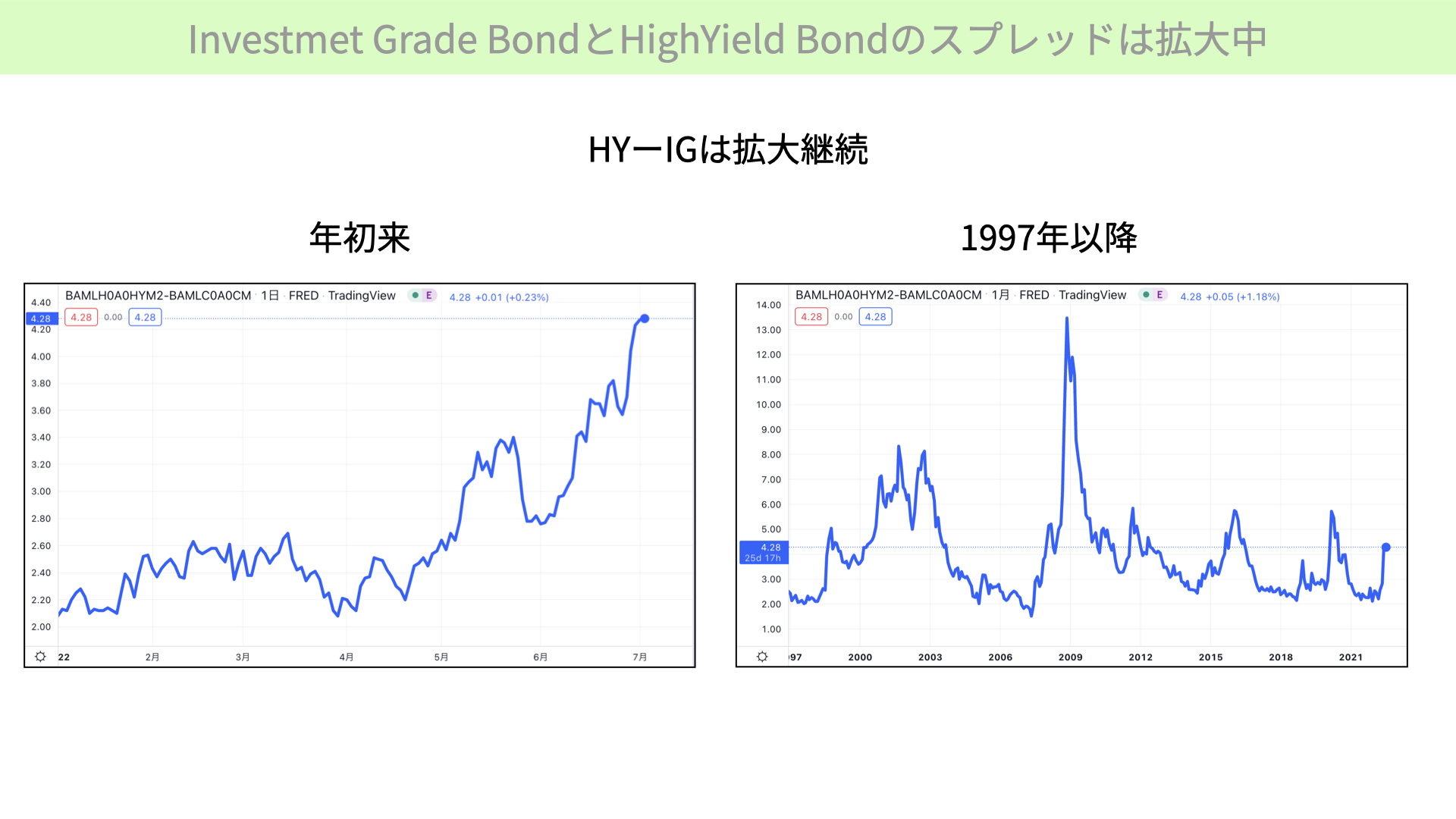 Investmet Grade BondとHighYield Bondのスプレッドは拡大中

HYーIGは拡大継続

年初来

BAMLH0A0HYM2-BAMLC0A0CM · 1日 · FRED · TradingView E 4.28 +0.01 (+0.23%)

4.28 0.00 4.28

4.40
4.28
4.20
4.00
3.80
3.60
3.40
3.20
3.00
2.80
2.60
2.40
2.20
2.00

22 2月 3月 4月 5月 6月 7月

1997年以降

BAMLH0A0HYM2-BAMLC0A0CM · 1月 · FRED · TradingView E 4.28 +0.05 (+1.18%)

4.28 0.00 4.28

14.00
13.00
12.00
11.00
10.00
9.00
8.00
7.00
6.00
5.00
4.28
25d 17h
3.00
2.00
1.00

97 2000 2003 2006 2009 2012 2015 2018 2021